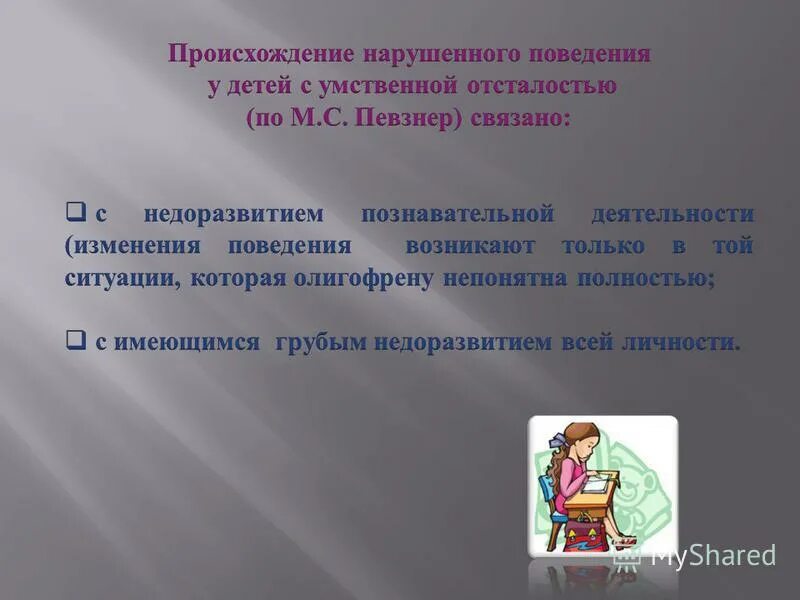 Происхождение нарушенного поведения у детей с умственной отсталостью (по М.С. Певзнер) связано:

❑ с недоразвитием познавательной деятельности (изменения поведения возникают только в той ситуации, которая олигофрену непонятна полностью;

❑ с имеющимся грубым недоразвитием всей личности.

MyShared